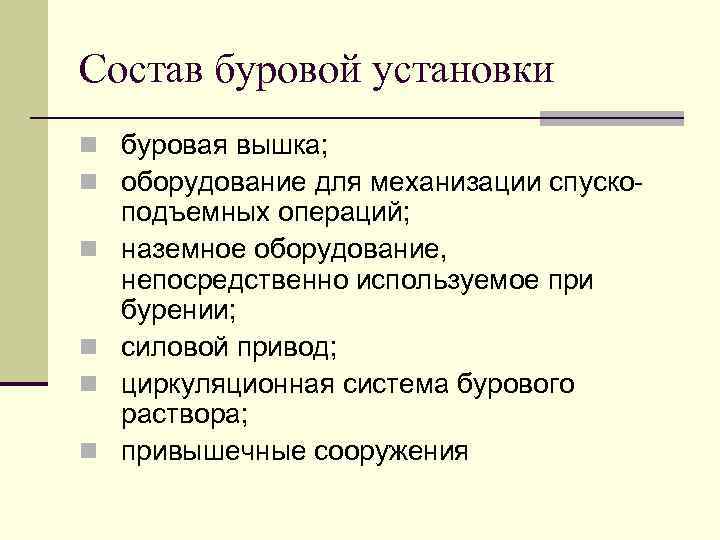 Состав буровой установки

- буровая вышка;
- оборудование для механизации спуско-подъемных операций;
- наземное оборудование, непосредственно используемое при бурении;
- силовой привод;
- циркуляционная система бурового раствора;
- привышечные сооружения